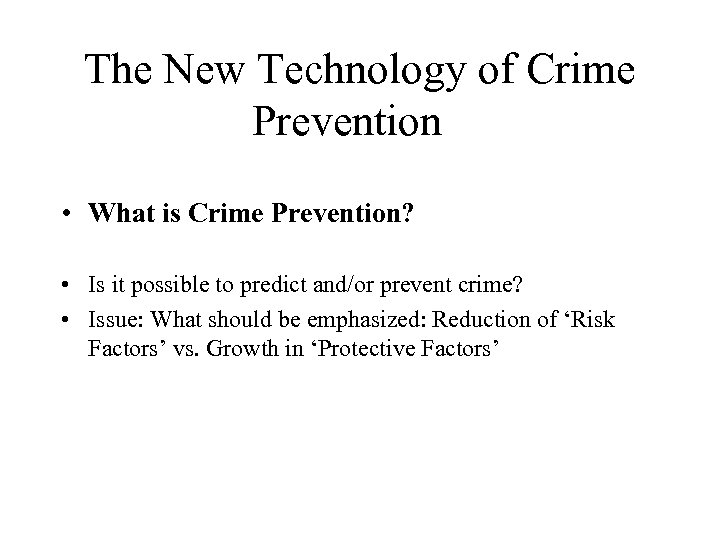 The New Technology of Crime Prevention

• What is Crime Prevention?

• Is it possible to predict and/or prevent crime?
• Issue: What should be emphasized: Reduction of ‘Risk Factors’ vs. Growth in ‘Protective Factors’